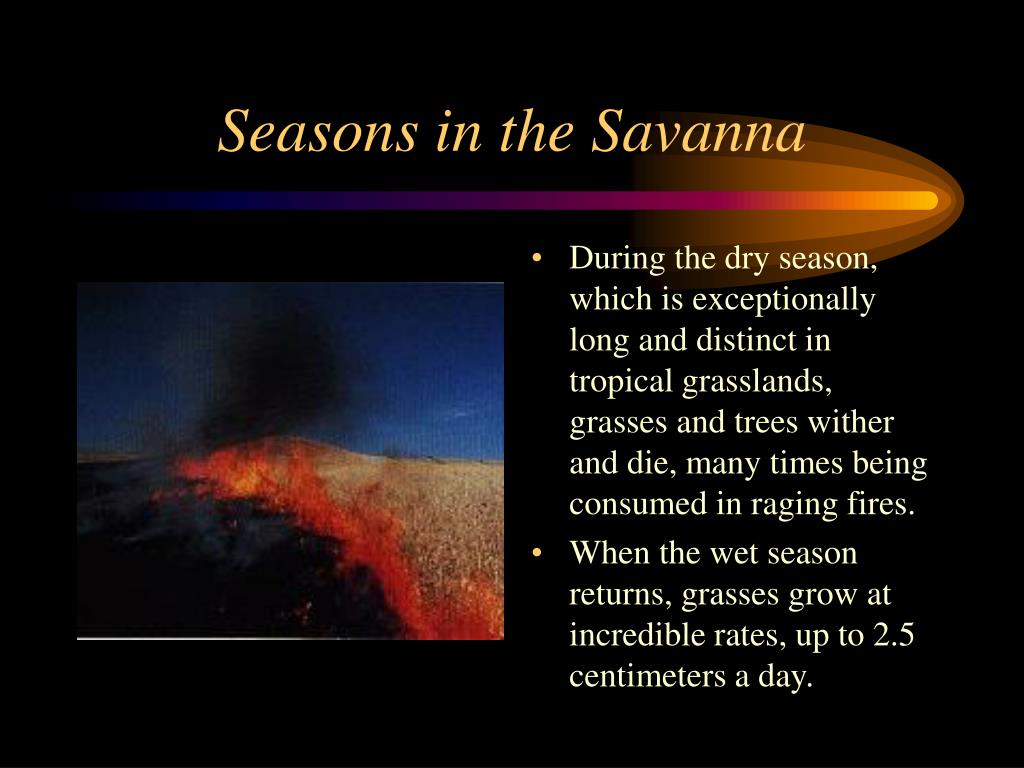 Seasons in the Savanna

• During the dry season, which is exceptionally long and distinct in tropical grasslands, grasses and trees wither and die, many times being consumed in raging fires.
• When the wet season returns, grasses grow at incredible rates, up to 2.5 centimeters a day.